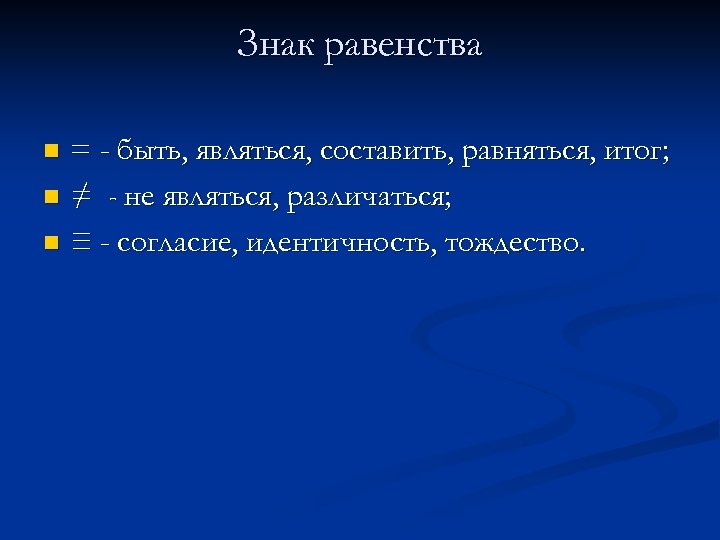 Знак равенства

- $=$ - быть, являться, составить, равняться, итог;
- $\neq$ - не являться, различаться;
- $\equiv$ - согласие, идентичность, тождество.